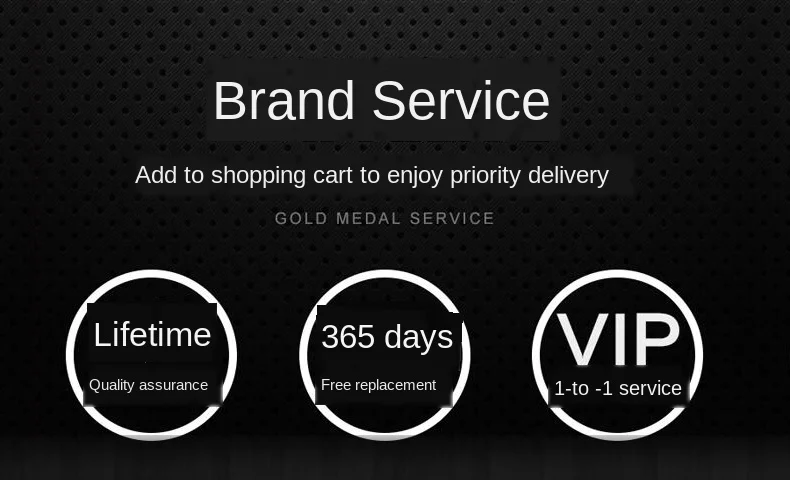 Brand Service

Add to shopping cart to enjoy priority delivery

GOLD MEDAL SERVICE

Lifetime
Quality assurance

365 days
Free replacement

VIP
1-to -1 service